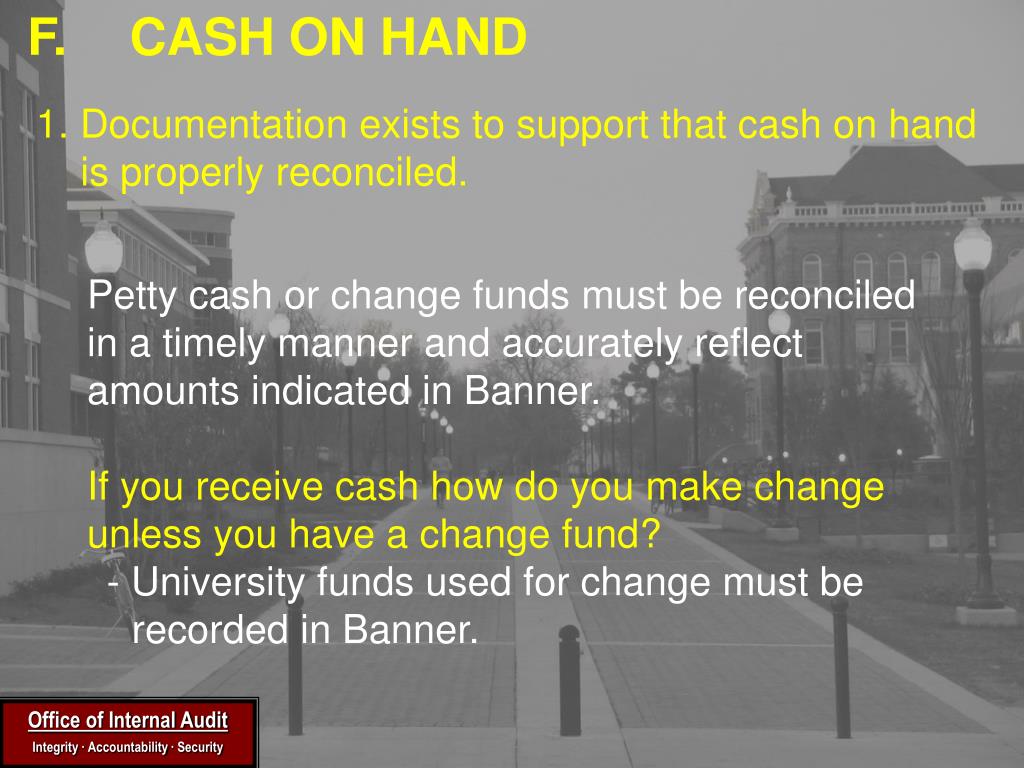 F. CASH ON HAND

1. Documentation exists to support that cash on hand is properly reconciled.

Petty cash or change funds must be reconciled in a timely manner and accurately reflect amounts indicated in Banner.

If you receive cash how do you make change unless you have a change fund?

- University funds used for change must be recorded in Banner.

Office of Internal Audit
Integrity · Accountability · Security